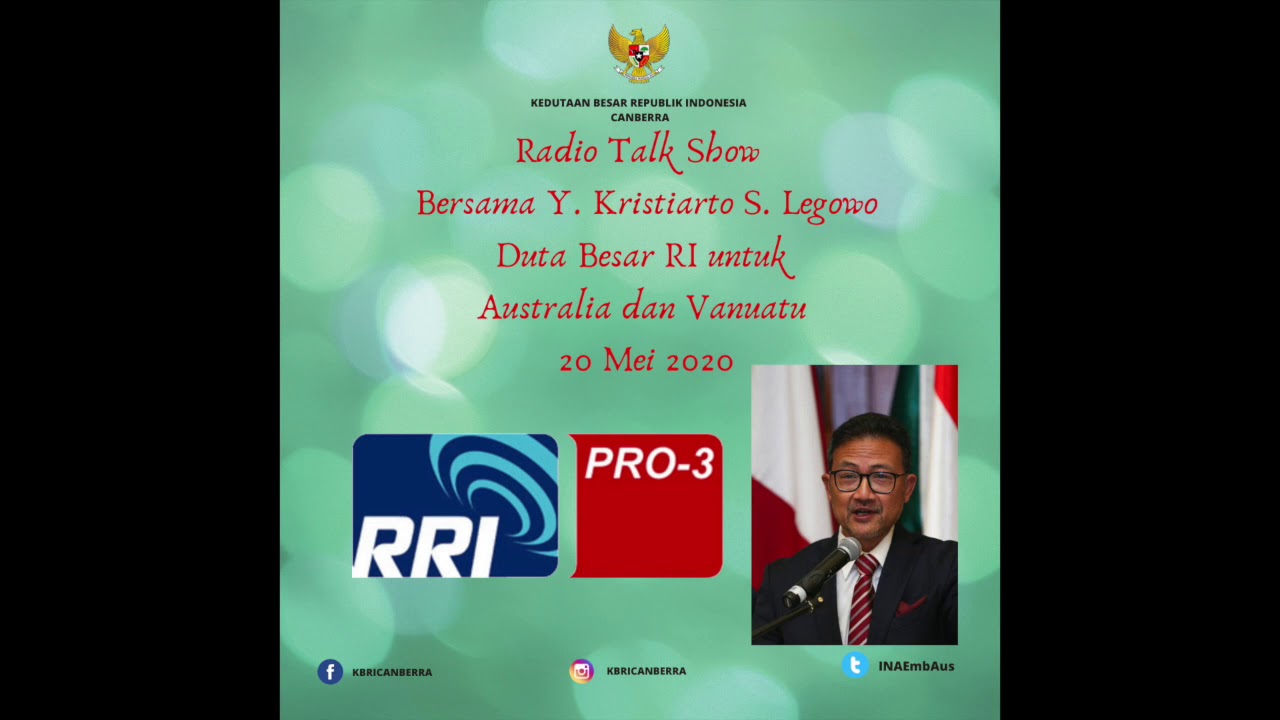 KEDUTAAN BESAR REPUBLIK INDONESIA
CANBERRA

Radio Talk Show
Bersama Y. Kristiarto S. Legowo
Duta Besar RI untuk
Australia dan Vanuatu
20 Mei 2020

RRI

PRO-3

KBRICANBERRA

KBRICANBERRA

INAEmbAus